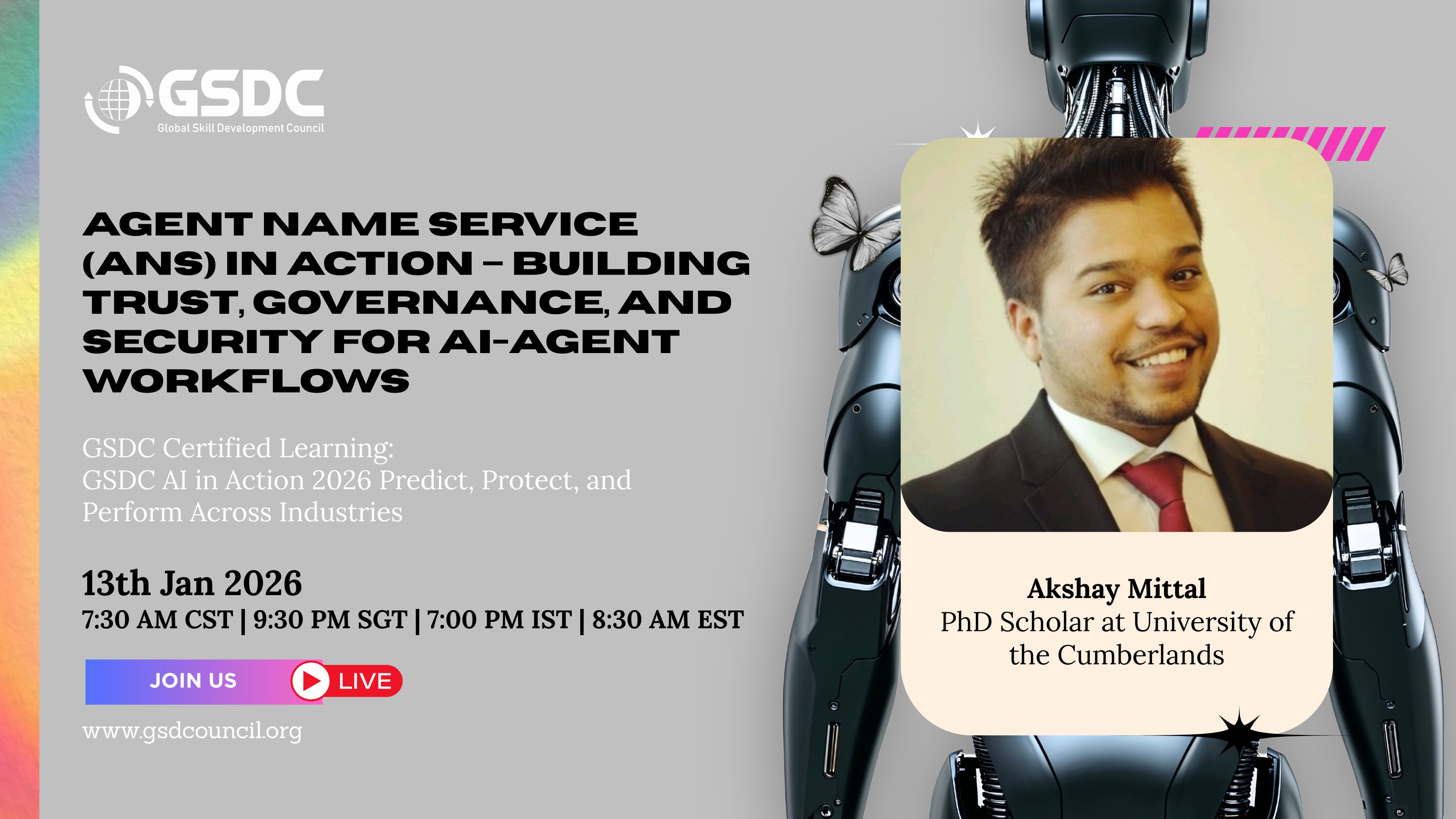 GSDC
Global Skill Development Council

AGENT NAME SERVICE (ANS) IN ACTION – BUILDING TRUST, GOVERNANCE, AND SECURITY FOR AI-AGENT WORKFLOWS

GSDC Certified Learning:
GSDC AI in Action 2026 Predict, Protect, and Perform Across Industries

13th Jan 2026
7:30 AM CST | 9:30 PM SGT | 7:00 PM IST | 8:30 AM EST

JOIN US LIVE

www.gsdcouncil.org

Akshay Mittal
PhD Scholar at University of the Cumberlands